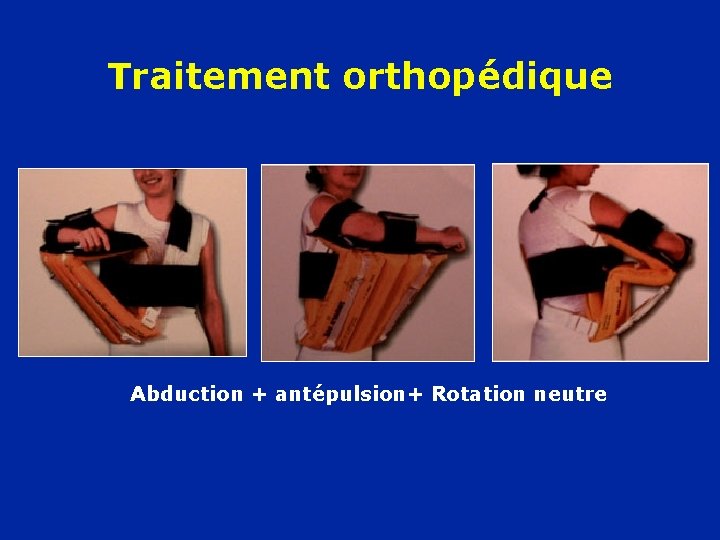 Traitement orthopédique

Abduction + antépulsion+ Rotation neutre